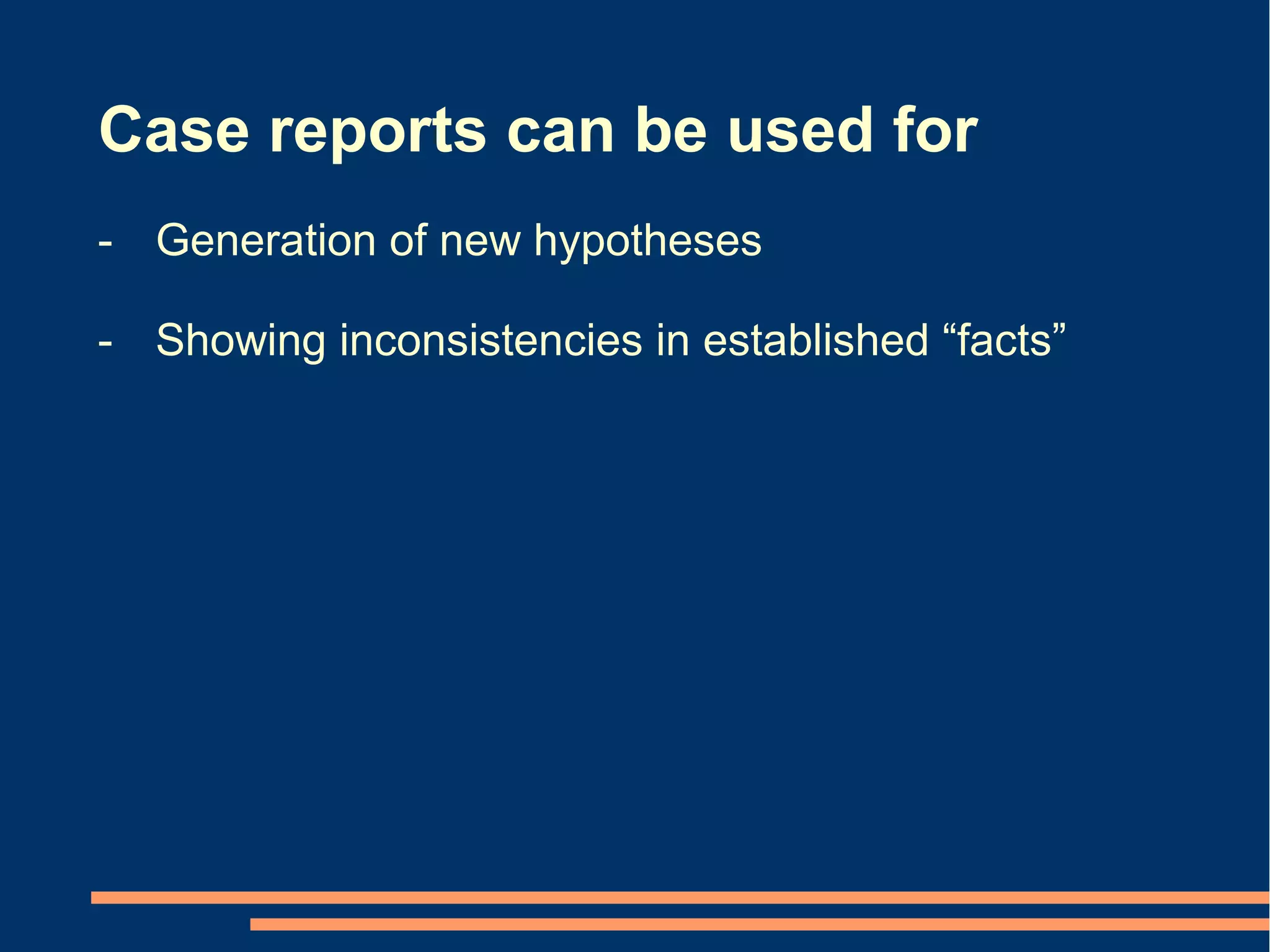 Case reports can be used for

- Generation of new hypotheses

- Showing inconsistencies in established “facts”